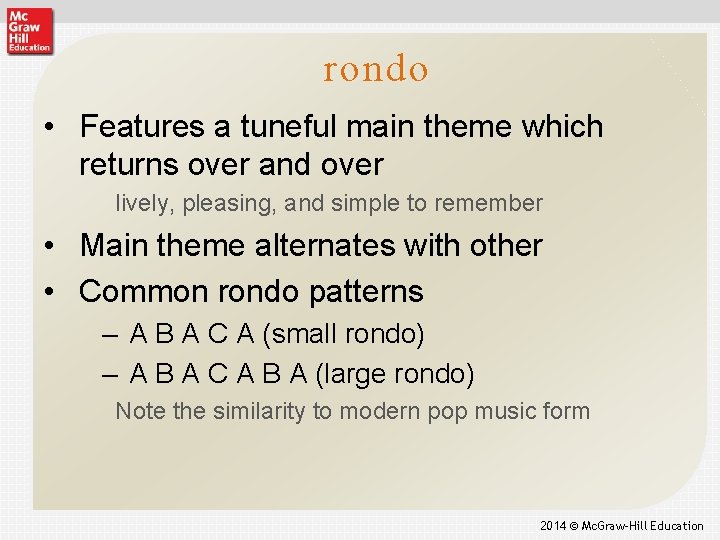 Mc Graw Hill Education

rondo

• Features a tuneful main theme which returns over and over

lively, pleasing, and simple to remember

• Main theme alternates with other

• Common rondo patterns

– A B A C A (small rondo)

– A B A C A B A (large rondo)

Note the similarity to modern pop music form

2014 © McGraw-Hill Education